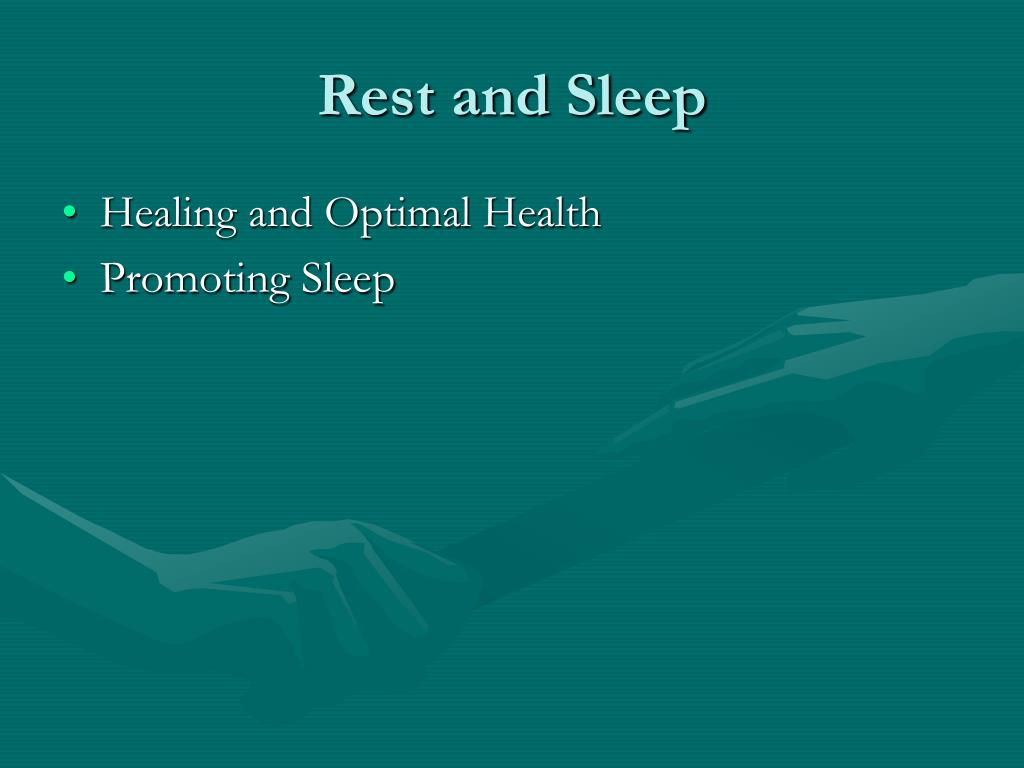 Rest and Sleep

• Healing and Optimal Health
• Promoting Sleep